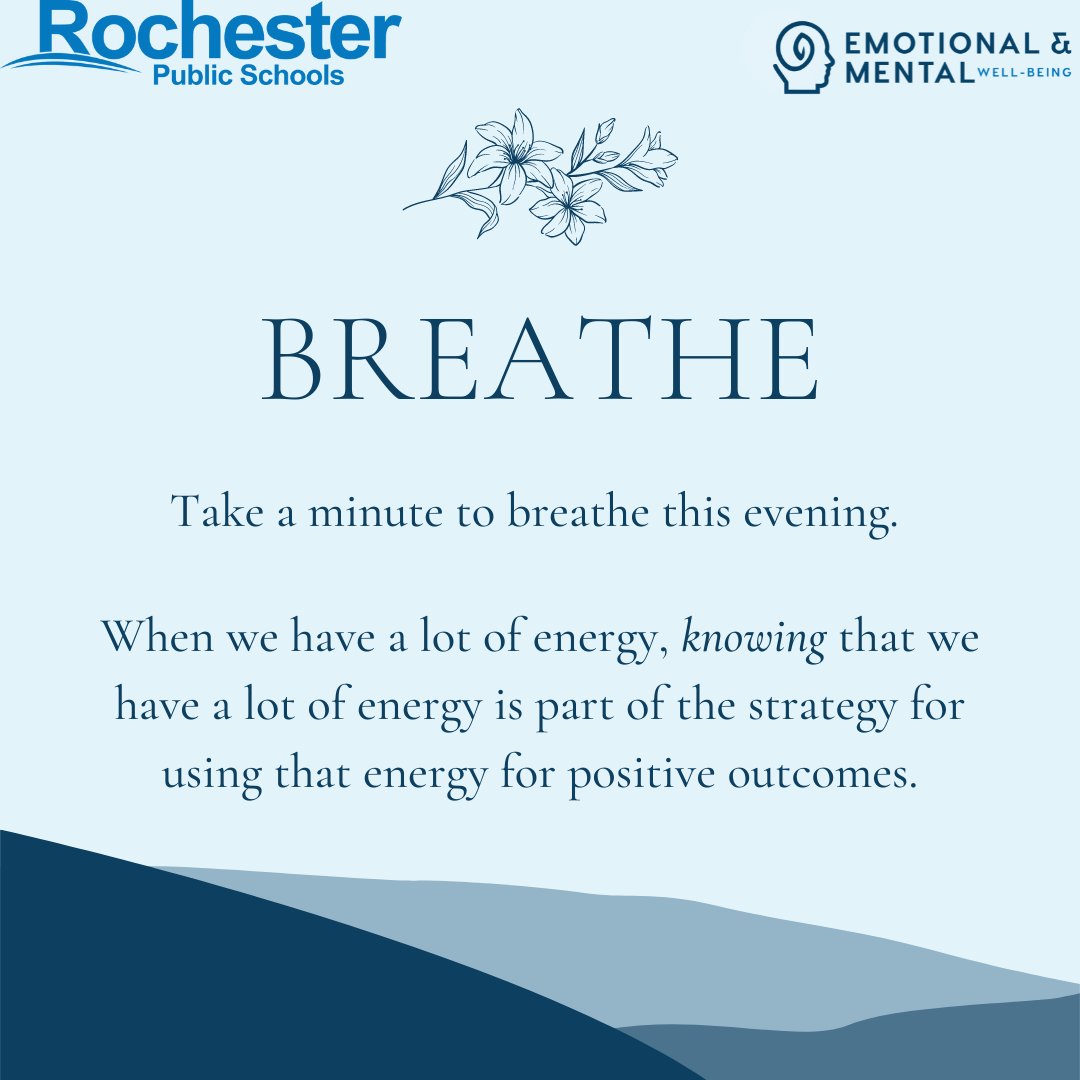 Rochester
Public Schools

EMOTIONAL &
MENTAL WELL-BEING

BREATHE

Take a minute to breathe this evening.

When we have a lot of energy, knowing that we have a lot of energy is part of the strategy for using that energy for positive outcomes.